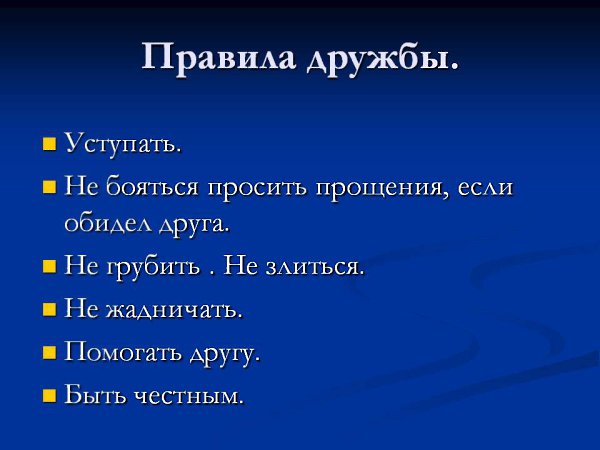 Правила дружбы.

- Уступать.
- Не бояться просить прощения, если обидел друга.
- Не грубить . Не злиться.
- Не жадничать.
- Помогать другу.
- Быть честным.